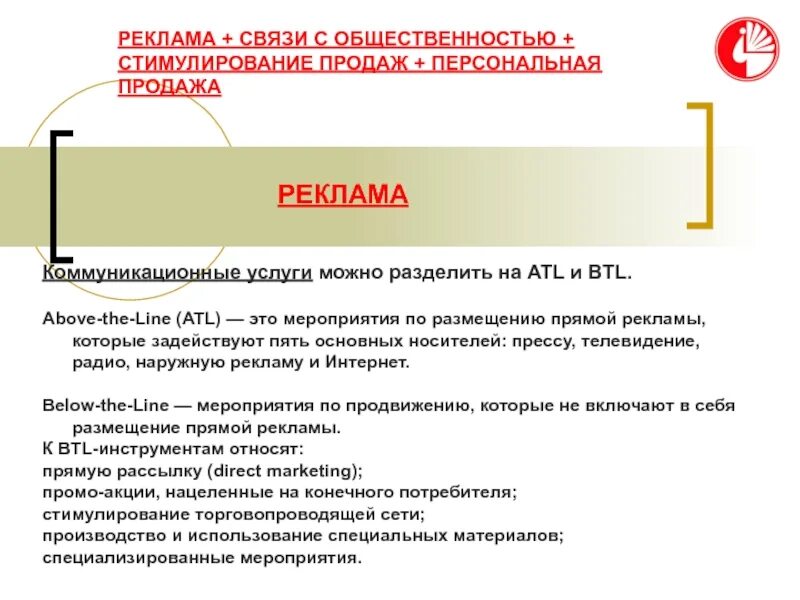 РЕКЛАМА + СВЯЗИ С ОБЩЕСТВЕННОСТЬЮ + СТИМУЛИРОВАНИЕ ПРОДАЖ + ПЕРСОНАЛЬНАЯ ПРОДАЖА

РЕКЛАМА

Коммуникационные услуги можно разделить на ATL и BTL.

Above-the-Line (ATL) — это мероприятия по размещению прямой рекламы, которые задействуют пять основных носителей: прессу, телевидение, радио, наружную рекламу и Интернет.

Below-the-Line — мероприятия по продвижению, которые не включают в себя размещение прямой рекламы.
К BTL-инструментам относят:
прямую рассылку (direct marketing);
промо-акции, нацеленные на конечного потребителя;
стимулирование торговопроводящей сети;
производство и использование специальных материалов;
специализированные мероприятия.